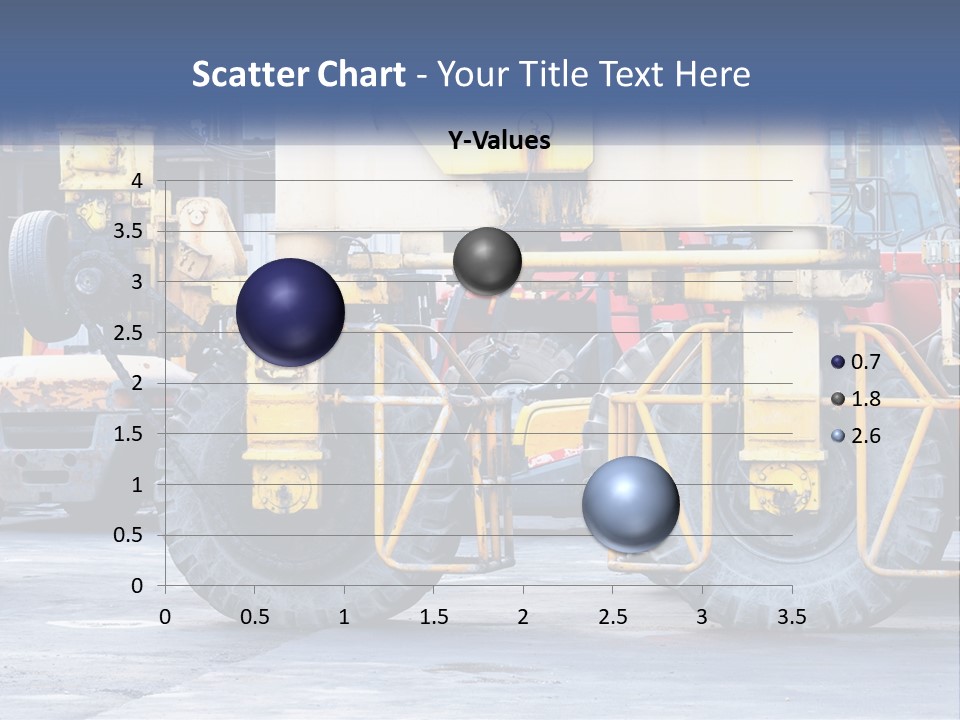 Scatter Chart - Your Title Text Here

Y-Values

4
3.5
3
2.5
2
1.5
1
0.5
0

0 0.5 1 1.5 2 2.5 3 3.5

0.7
1.8
2.6